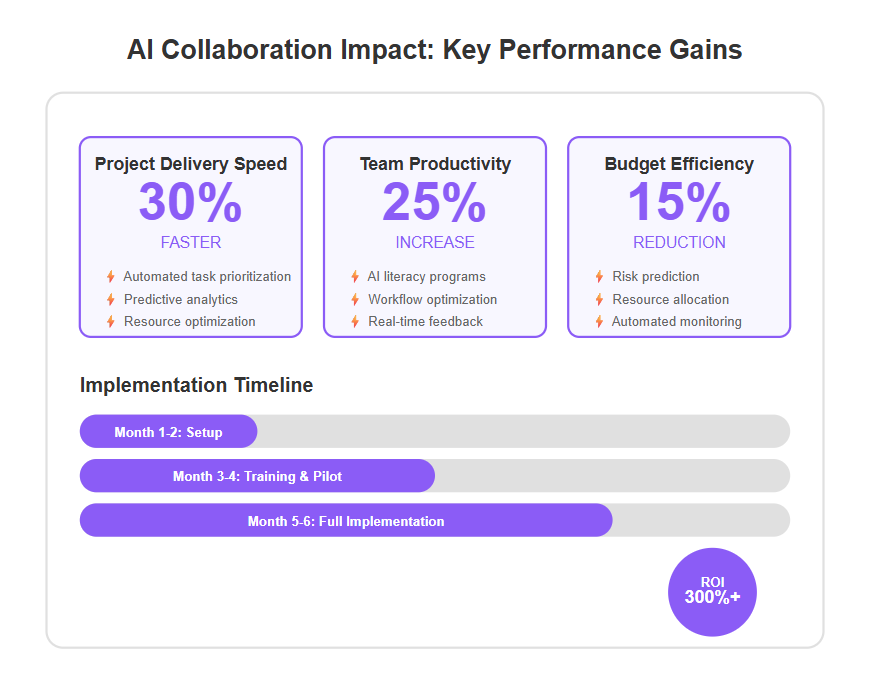 AI Collaboration Impact: Key Performance Gains

Project Delivery Speed
30%
FASTER
Automated task prioritization
Predictive analytics
Resource optimization

Team Productivity
25%
INCREASE
AI literacy programs
Workflow optimization
Real-time feedback

Budget Efficiency
15%
REDUCTION
Risk prediction
Resource allocation
Automated monitoring

Implementation Timeline

Month 1-2: Setup
Month 3-4: Training & Pilot
Month 5-6: Full Implementation

ROI
300%+